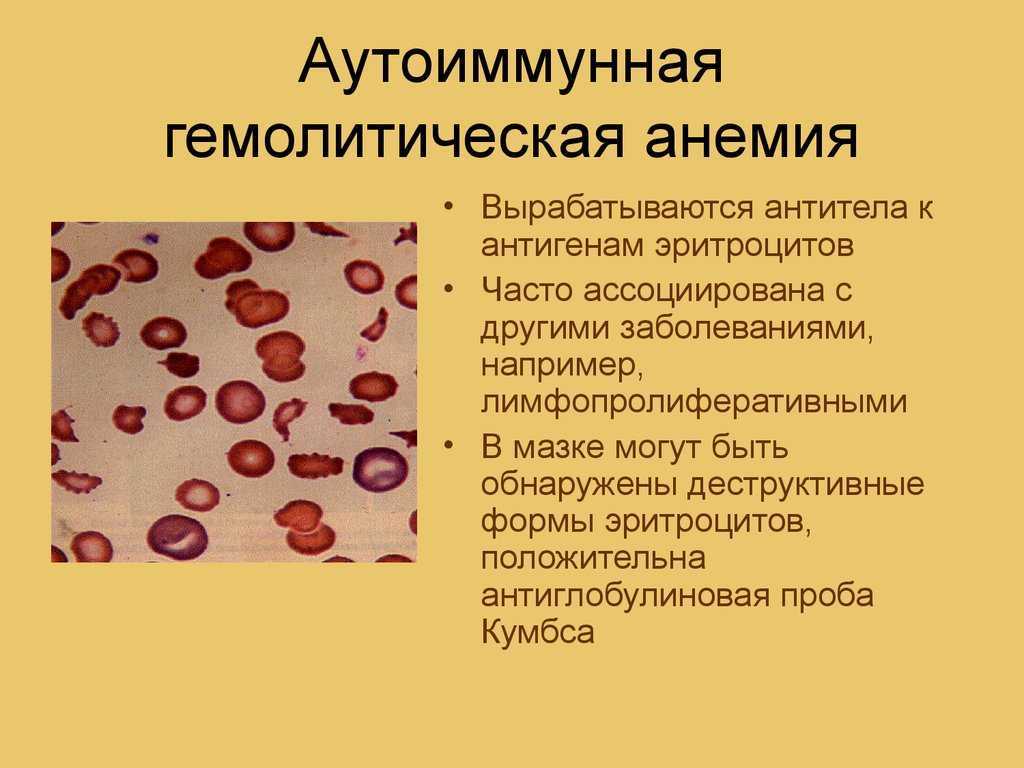 Аутоиммунная гемолитическая анемия

• Вырабатываются антитела к антигенам эритроцитов
• Часто ассоциирована с другими заболеваниями, например, лимфопролиферативными
• В мазке могут быть обнаружены деструктивные формы эритроцитов, положительна антиглобулиновая проба Кумбса